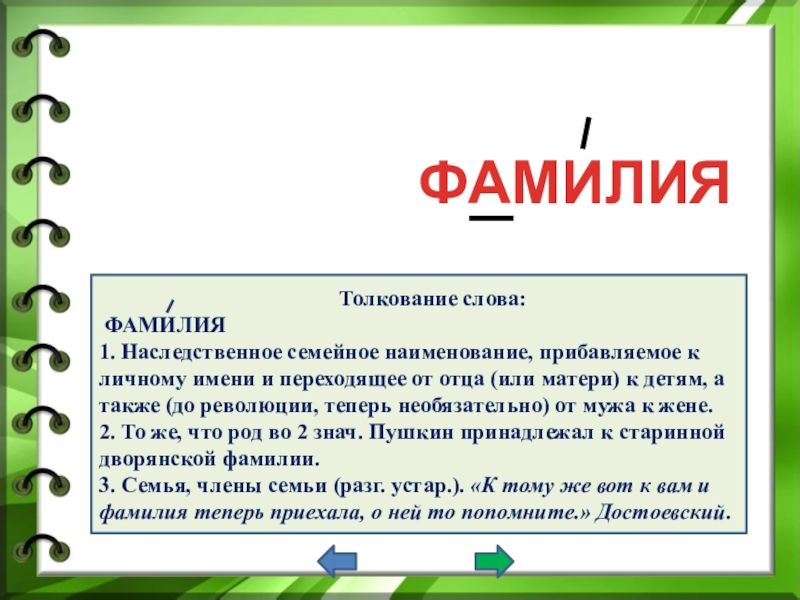 ФАМИЛИЯ

Толкование слова:

ФАМИЛИЯ

1. Наследственное семейное наименование, прибавляемое к личному имени и переходящее от отца (или матери) к детям, а также (до революции, теперь необязательно) от мужа к жене.

2. То же, что род во 2 знач. Пушкин принадлежал к старинной дворянской фамилии.

3. Семья, члены семьи (разг. устар.). «К тому же вот к вам и фамилия теперь приехала, о ней то попомните.» Достоевский.